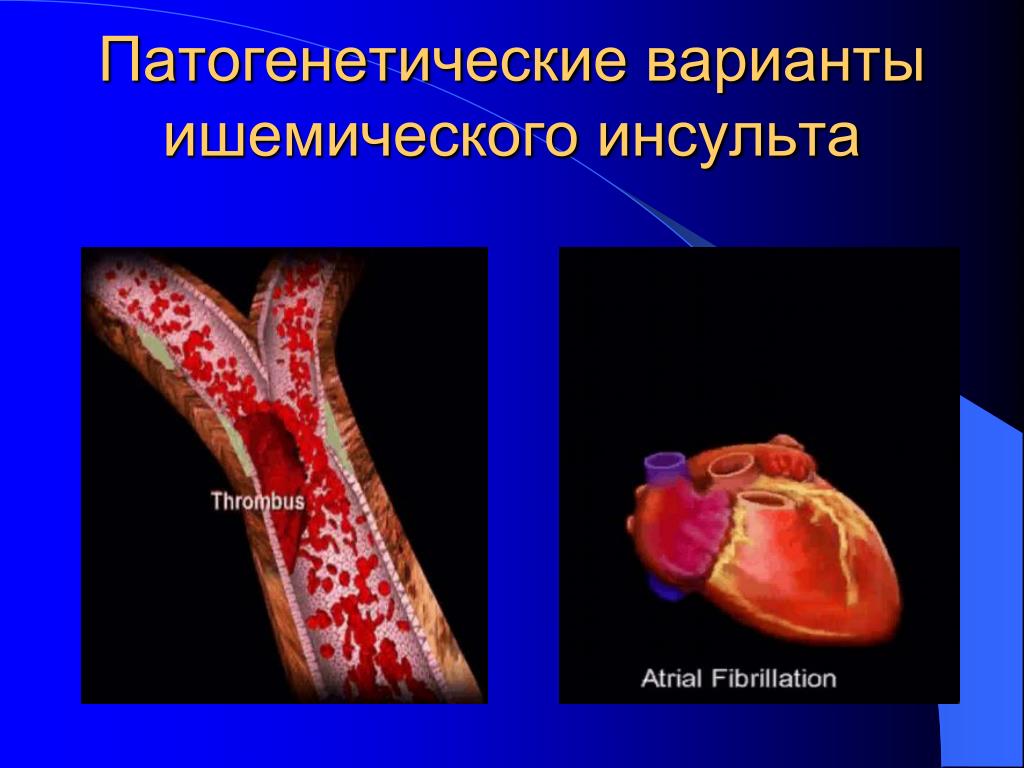 Патогенетические варианты ишемического инсульта

Thrombus

Atrial Fibrillation